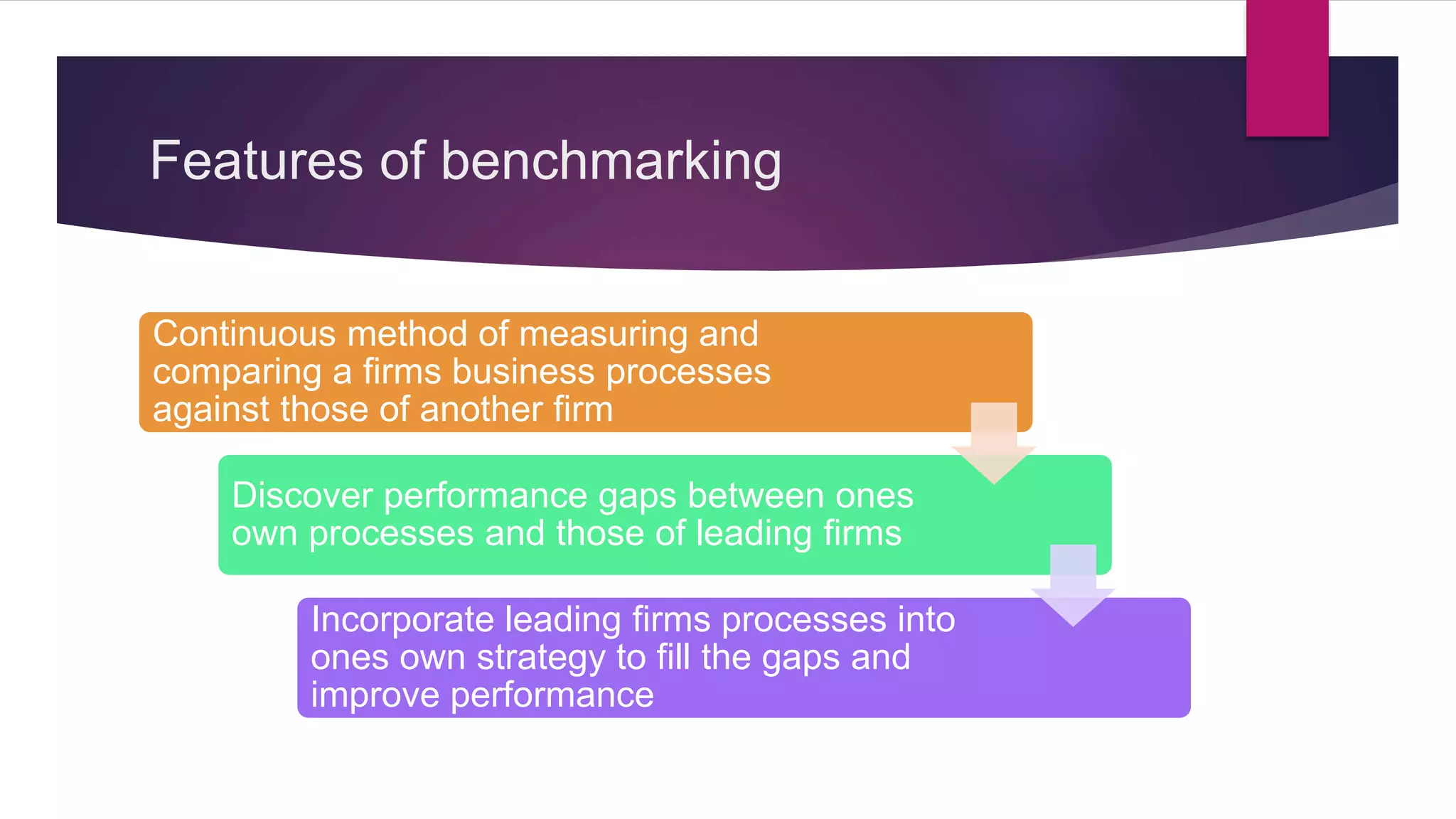 Features of benchmarking

Continuous method of measuring and comparing a firms business processes against those of another firm

Discover performance gaps between ones own processes and those of leading firms

Incorporate leading firms processes into ones own strategy to fill the gaps and improve performance